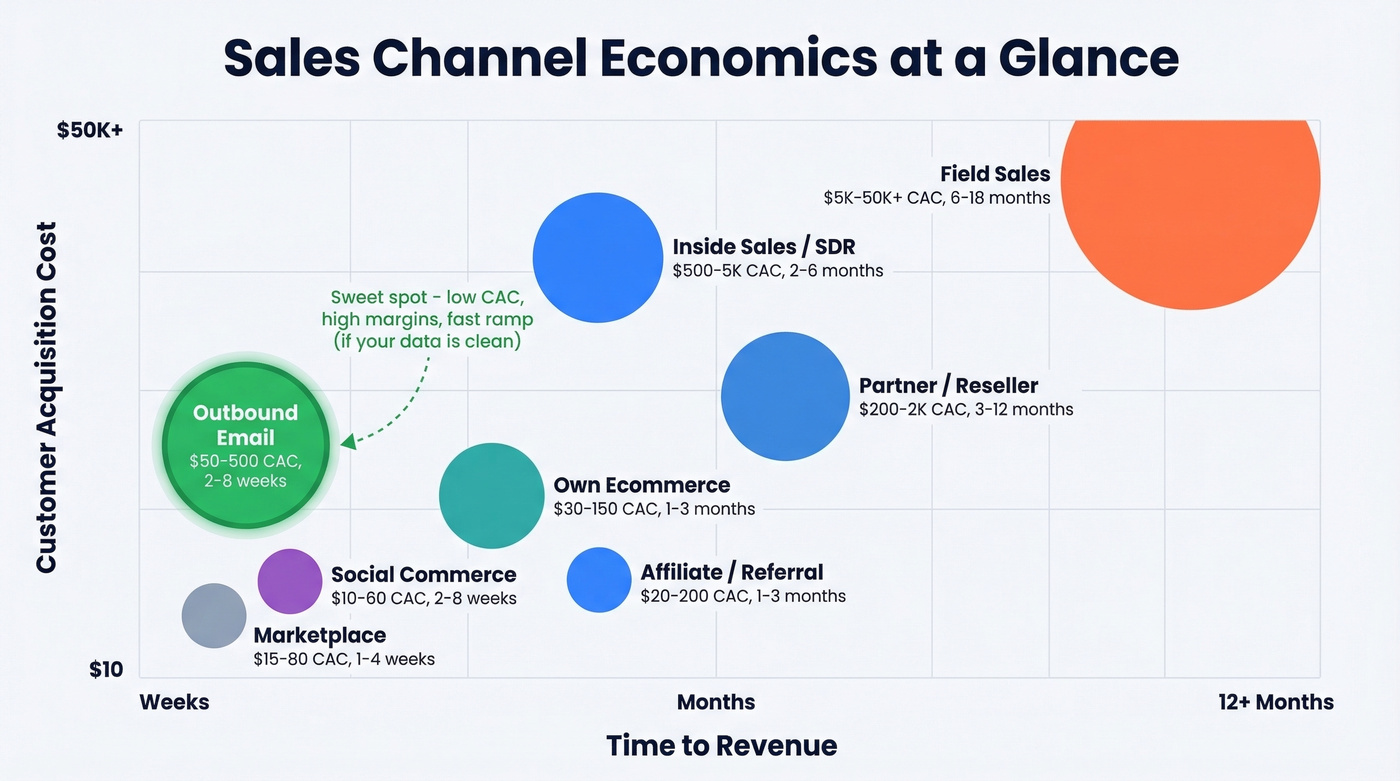 Sales Channel Economics at a Glance

$50K+

Customer Acquisition Cost

$10

Field Sales
$5K-50K+ CAC, 6-18 months

Inside Sales / SDR
$500-5K CAC, 2-6 months

Sweet spot - low CAC, high margins, fast ramp (if your data is clean)

Partner / Reseller
$200-2K CAC, 3-12 months

Outbound Email
$50-500 CAC, 2-8 weeks

Own Ecommerce
$30-150 CAC, 1-3 months

Social Commerce
$10-60 CAC, 2-8 weeks

Affiliate / Referral
$20-200 CAC, 1-3 months

Marketplace
$15-80 CAC, 1-4 weeks

Weeks

Months

12+ Months

Time to Revenue